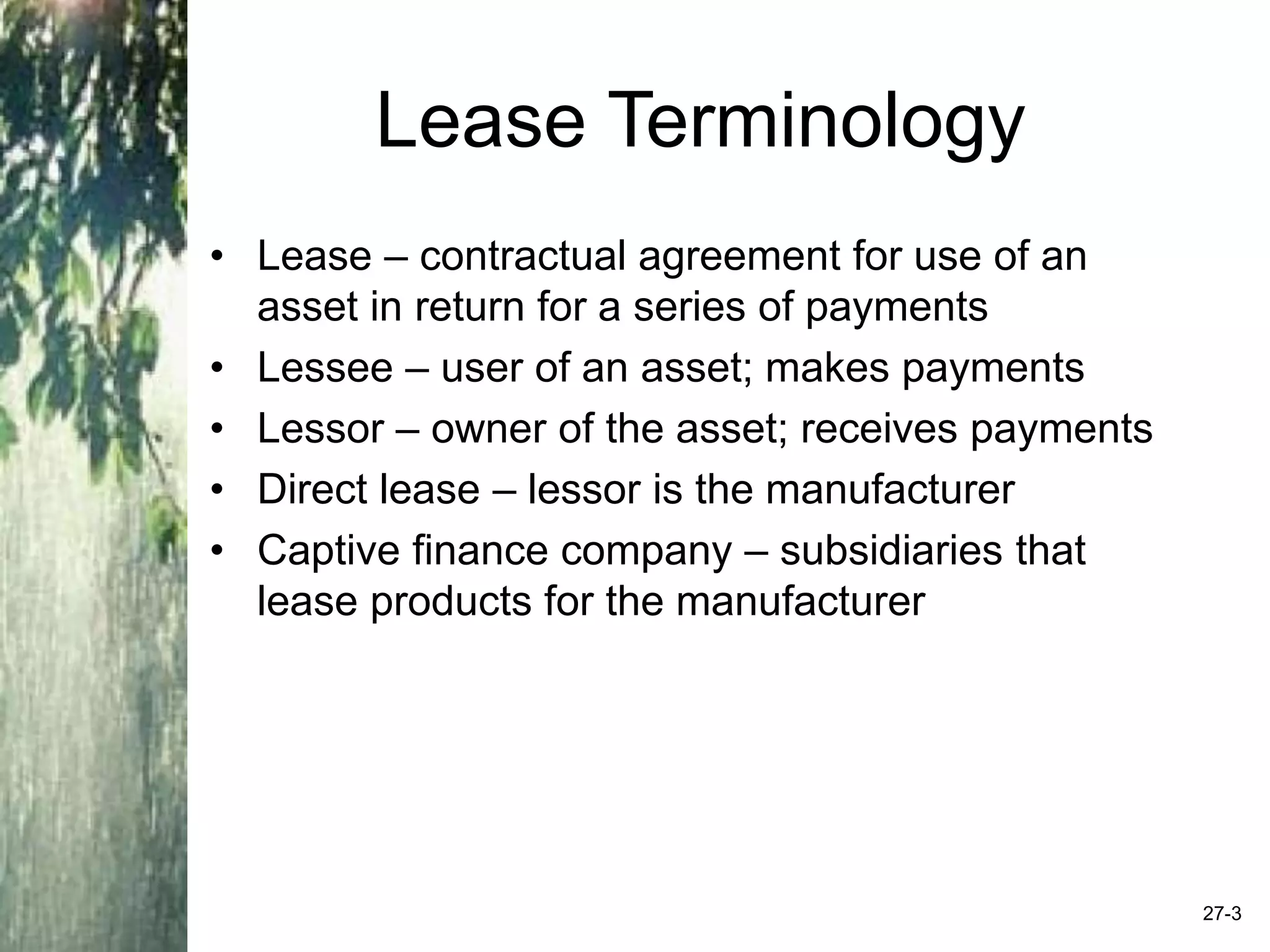 Lease Terminology

• Lease – contractual agreement for use of an asset in return for a series of payments
• Lessee – user of an asset; makes payments
• Lessor – owner of the asset; receives payments
• Direct lease – lessor is the manufacturer
• Captive finance company – subsidiaries that lease products for the manufacturer

27-3